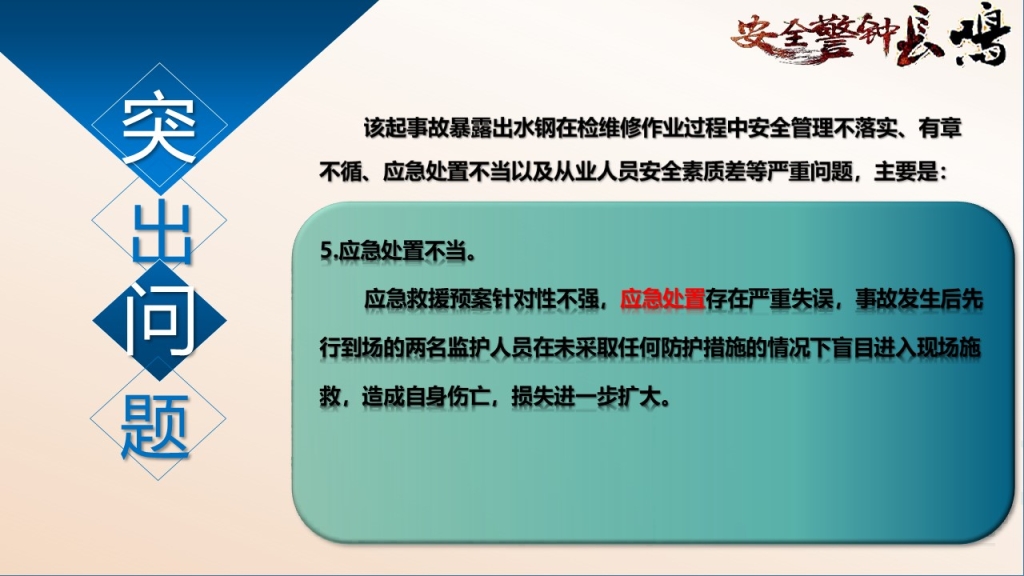 安全警钟长鸣

突出问题

该起事故暴露出水钢在检维修作业过程中安全管理不落实、有章不循、应急处置不当以及从业人员安全素质差等严重问题，主要是：

5.应急处置不当。

应急救援预案针对性不强，应急处置存在严重失误，事故发生后先行到场的两名监护人员在未采取任何防护措施的情况下盲目进入现场施救，造成自身伤亡，损失进一步扩大。